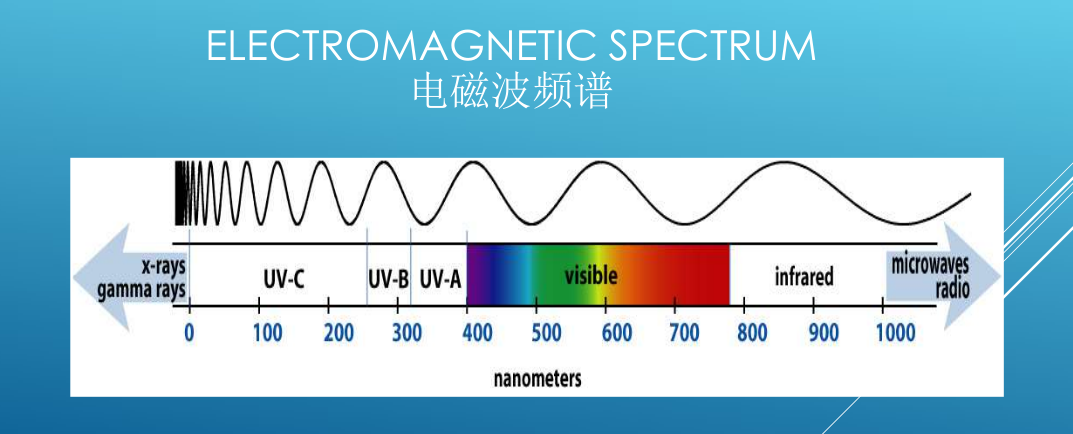 ELECTROMAGNETIC SPECTRUM
电磁波频谱

x-rays
gamma rays

UV-C

UV-B

UV-A

visible

infrared

microwaves
radio

0 100 200 300 400 500 600 700 800 900 1000

nanometers